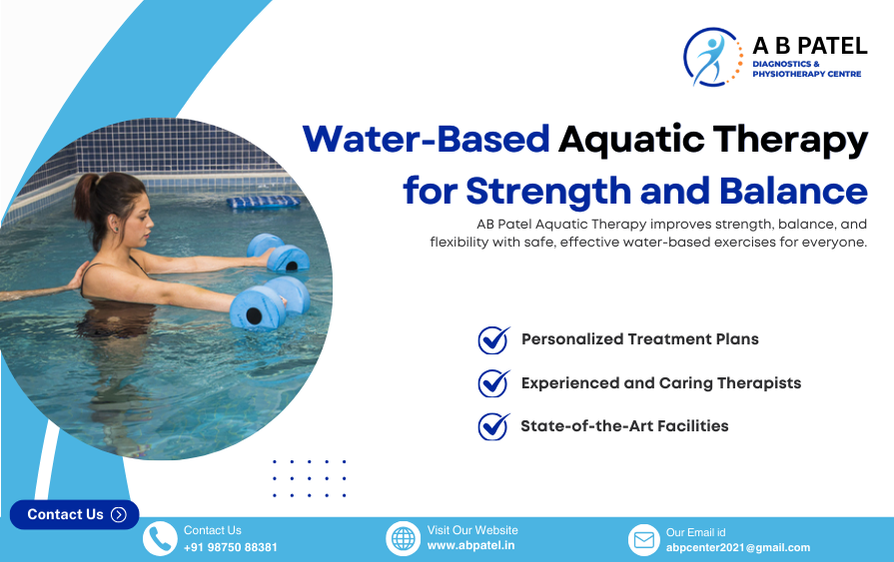 A B PATEL
DIAGNOSTICS & PHYSIOTHERAPY CENTRE

Water-Based Aquatic Therapy for Strength and Balance

AB Patel Aquatic Therapy improves strength, balance, and flexibility with safe, effective water-based exercises for everyone.

Personalized Treatment Plans

Experienced and Caring Therapists

State-of-the-Art Facilities

Contact Us

Contact Us
+91 98750 88381

Visit Our Website
www.abpatel.in

Our Email id
abpcenter2021@gmail.com